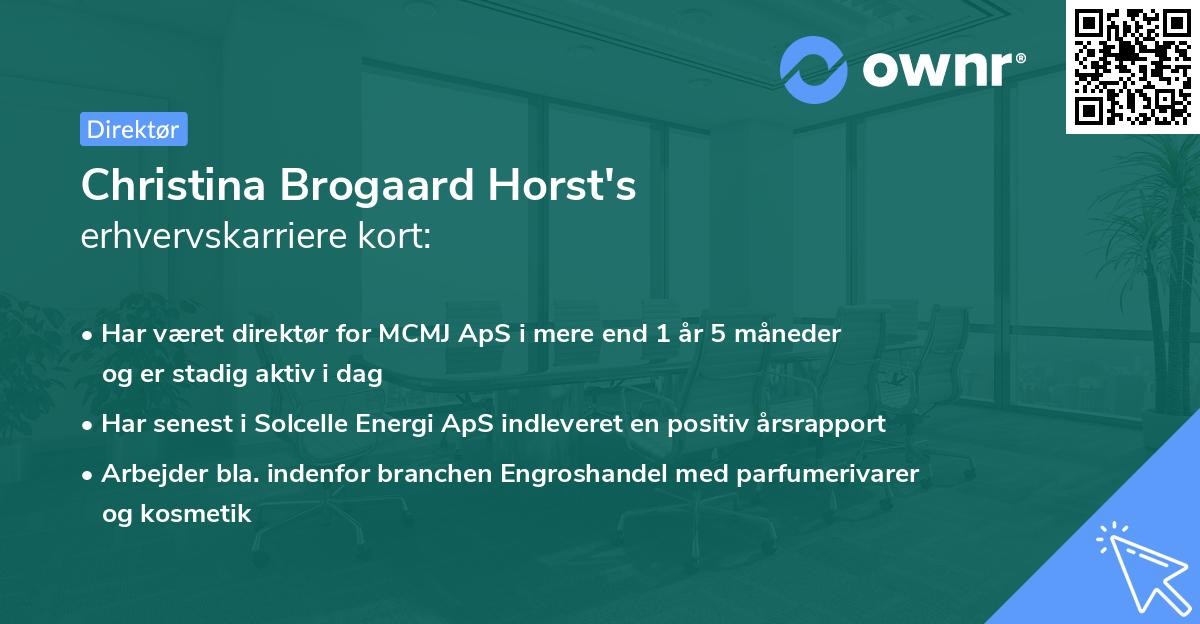 ownr®

Direktør

Christina Brogaard Horst's
erhvervskarriere kort:

• Har været direktør for MCMJ ApS i mere end 1 år 5 måneder og er stadig aktiv i dag

• Har senest i Solcelle Energi ApS indleveret en positiv årsrapport

• Arbejder bla. indenfor branchen Engroshandel med parfumerivarer og kosmetik